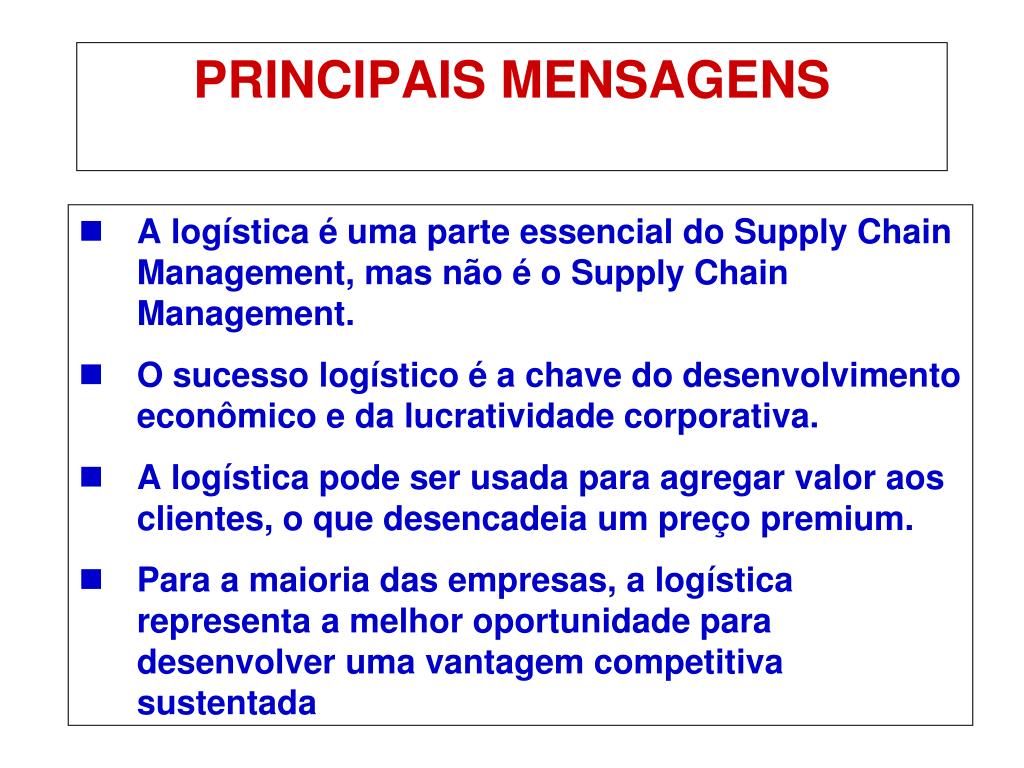 PRINCIPAIS MENSAGENS

- A logística é uma parte essencial do Supply Chain Management, mas não é o Supply Chain Management.
- O sucesso logístico é a chave do desenvolvimento econômico e da lucratividade corporativa.
- A logística pode ser usada para agregar valor aos clientes, o que desencadeia um preço premium.
- Para a maioria das empresas, a logística representa a melhor oportunidade para desenvolver uma vantagem competitiva sustentada